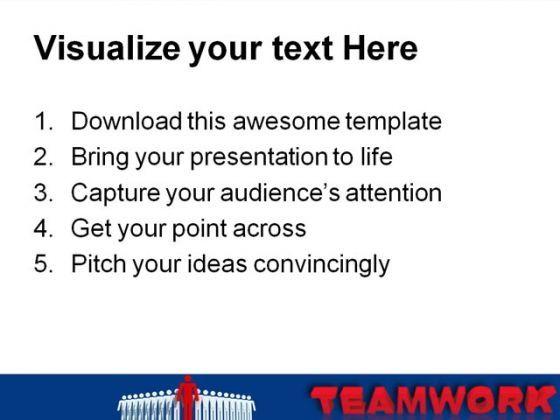 Visualize your text Here

1. Download this awesome template
2. Bring your presentation to life
3. Capture your audience's attention
4. Get your point across
5. Pitch your ideas convincingly

TEAMWORK